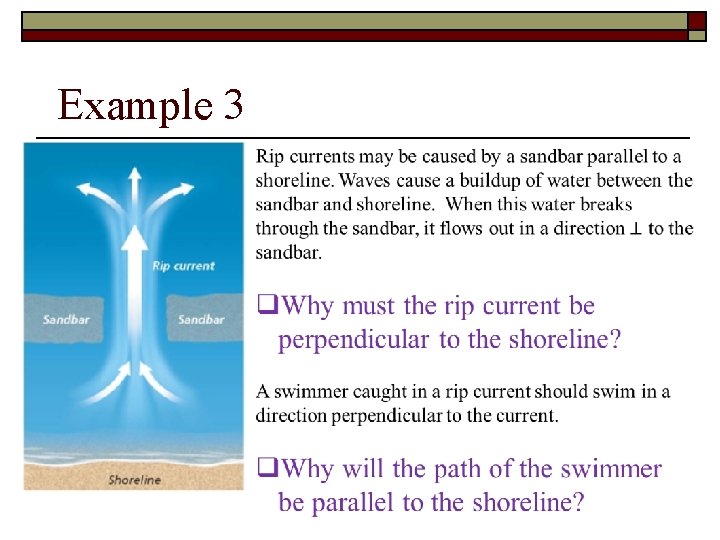 Example 3

Rip current

Sandbar

Sandbar

Shoreline

Rip currents may be caused by a sandbar parallel to a shoreline. Waves cause a buildup of water between the sandbar and shoreline. When this water breaks through the sandbar, it flows out in a direction $\perp$ to the sandbar.

❑Why must the rip current be perpendicular to the shoreline?

A swimmer caught in a rip current should swim in a direction perpendicular to the current.

❑Why will the path of the swimmer be parallel to the shoreline?